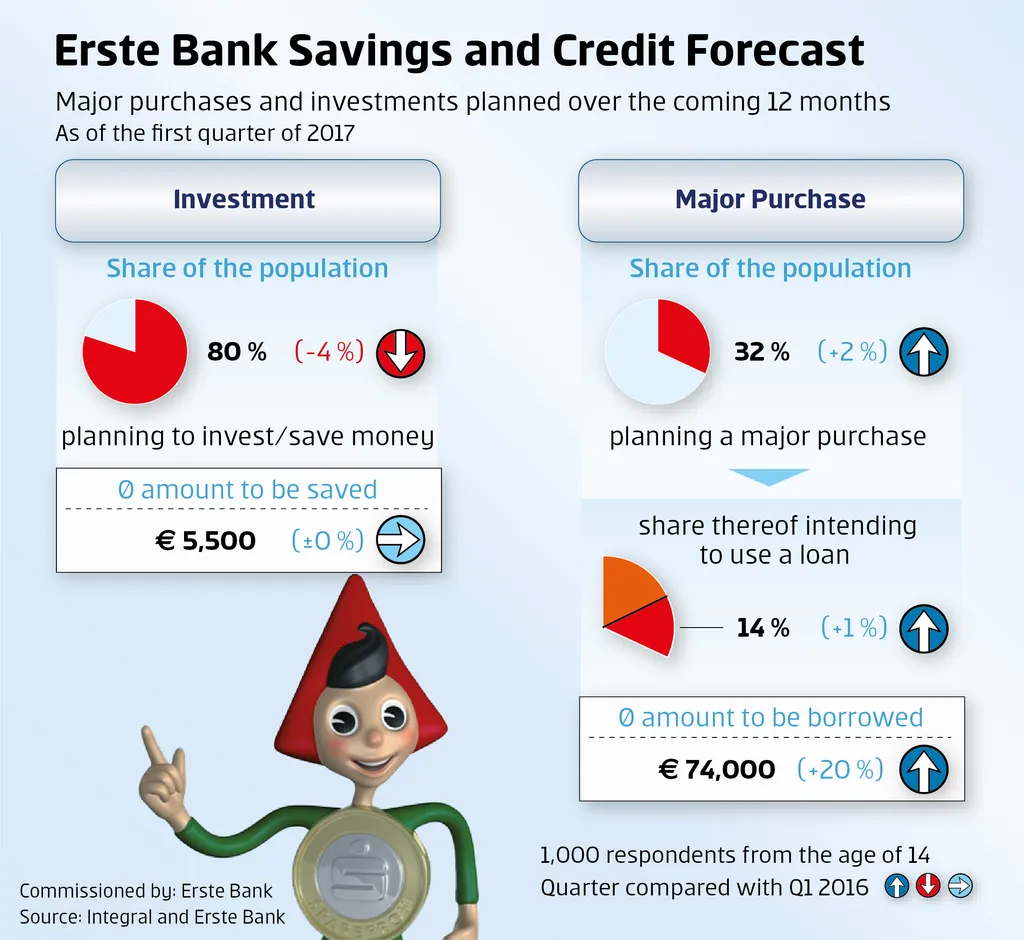 Erste Bank Savings and Credit Forecast

Major purchases and investments planned over the coming 12 months
As of the first quarter of 2017

Investment

Share of the population

80 % (-4 %)

planning to invest/save money

Ø amount to be saved

€ 5,500 (±0 %)

Major Purchase

Share of the population

32 % (+2 %)

planning a major purchase

share thereof intending to use a loan

14 % (+1 %)

Ø amount to be borrowed

€ 74,000 (+20 %)

1,000 respondents from the age of 14
Quarter compared with Q1 2016

Commissioned by: Erste Bank
Source: Integral and Erste Bank